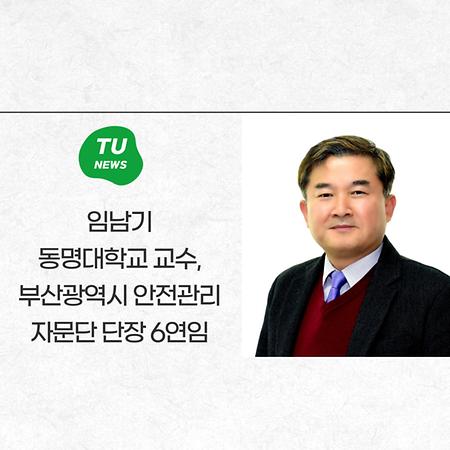 TU
NEWS

임남기
동명대학교 교수,
부산광역시 안전관리
자문단 단장 6연임